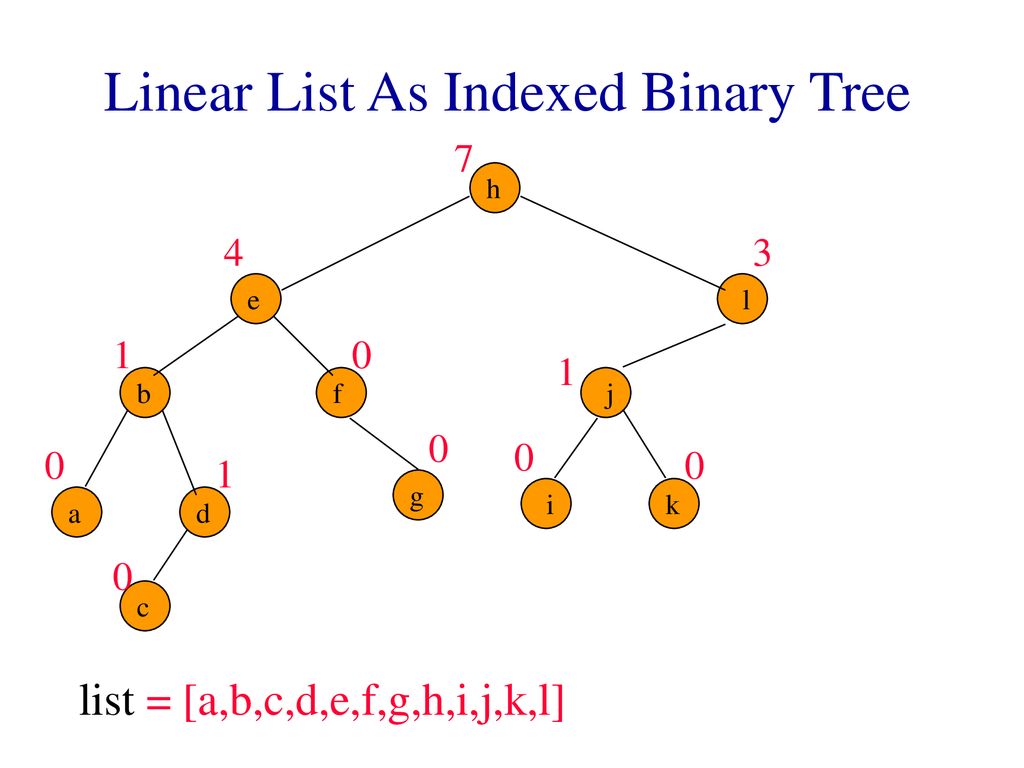 Linear List As Indexed Binary Tree

7
h
4
e
3
l
1
b
0
f
1
j
0
a
1
d
0
g
0
i
0
k
0
c

list = [a,b,c,d,e,f,g,h,i,j,k,l]